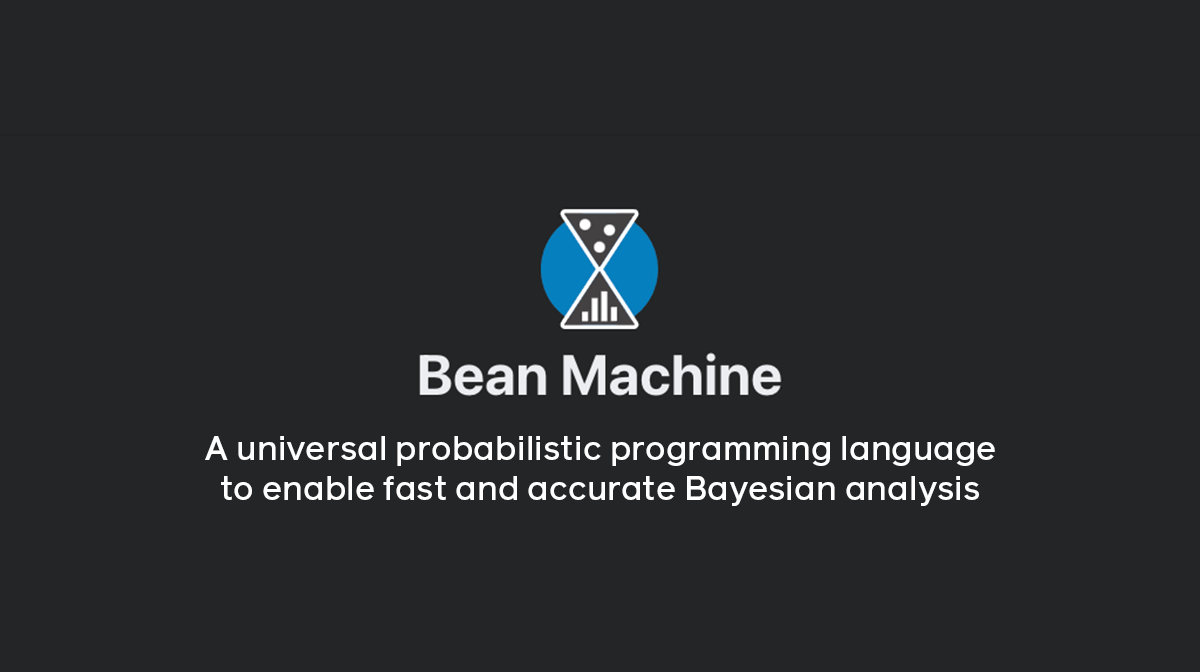 Bean Machine

A universal probabilistic programming language to enable fast and accurate Bayesian analysis